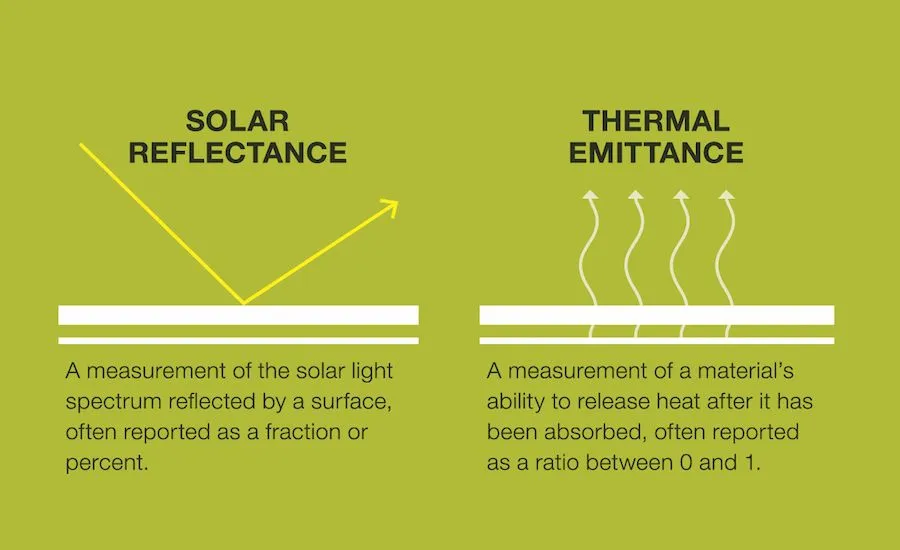 SOLAR REFLECTANCE

A measurement of the solar light spectrum reflected by a surface, often reported as a fraction or percent.

THERMAL EMITTANCE

A measurement of a material's ability to release heat after it has been absorbed, often reported as a ratio between 0 and 1.